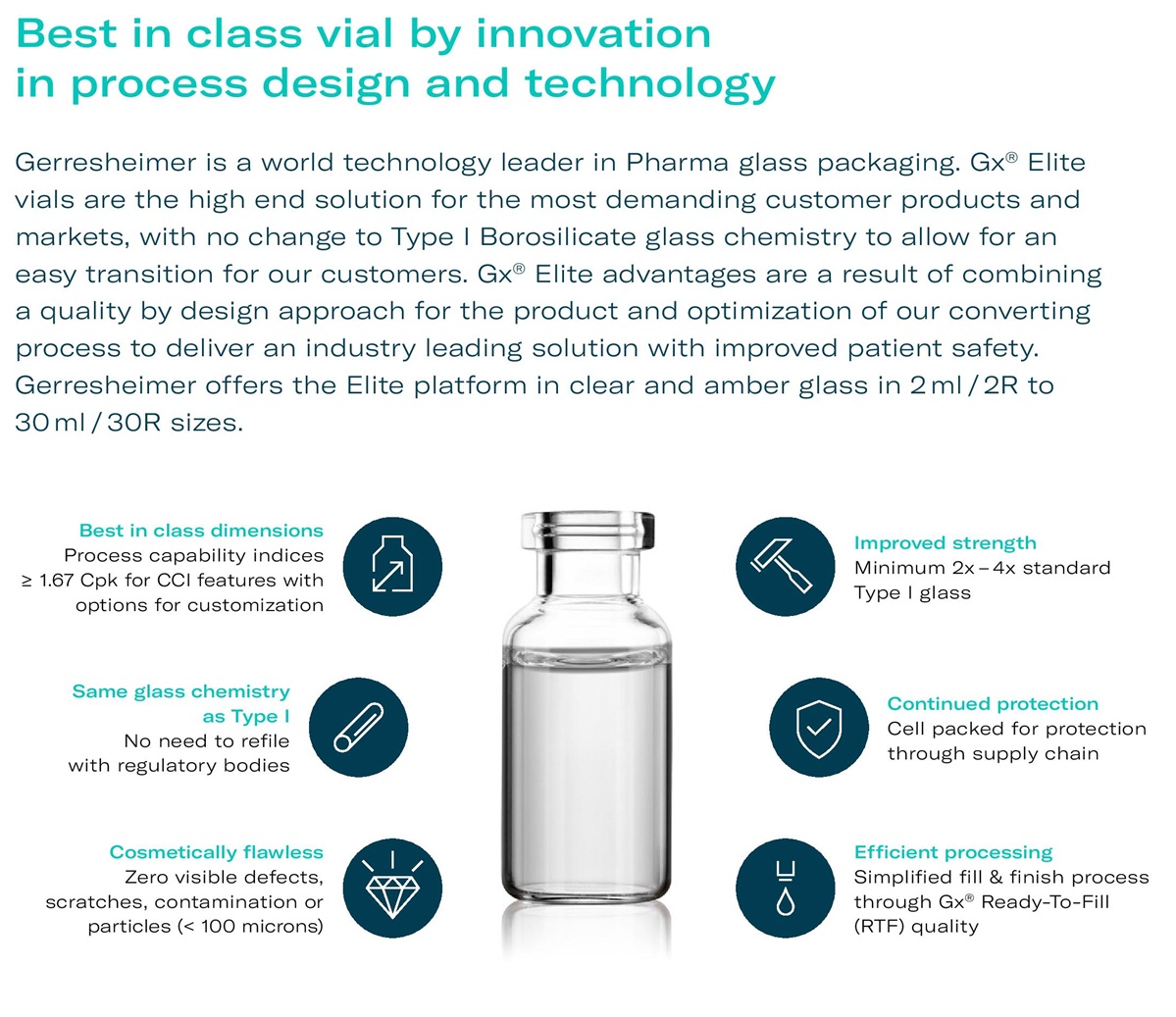 Best in class vial by innovation in process design and technology

Gerresheimer is a world technology leader in Pharma glass packaging. Gx® Elite vials are the high end solution for the most demanding customer products and markets, with no change to Type I Borosilicate glass chemistry to allow for an easy transition for our customers. Gx® Elite advantages are a result of combining a quality by design approach for the product and optimization of our converting process to deliver an industry leading solution with improved patient safety. Gerresheimer offers the Elite platform in clear and amber glass in 2 ml / 2R to 30 ml / 30R sizes.

Best in class dimensions
Process capability indices ≥ 1.67 Cpk for CCI features with options for customization

Same glass chemistry as Type I
No need to refile with regulatory bodies

Cosmetically flawless
Zero visible defects, scratches, contamination or particles (< 100 microns)

Improved strength
Minimum 2x – 4x standard Type I glass

Continued protection
Cell packed for protection through supply chain

Efficient processing
Simplified fill & finish process through Gx® Ready-To-Fill (RTF) quality